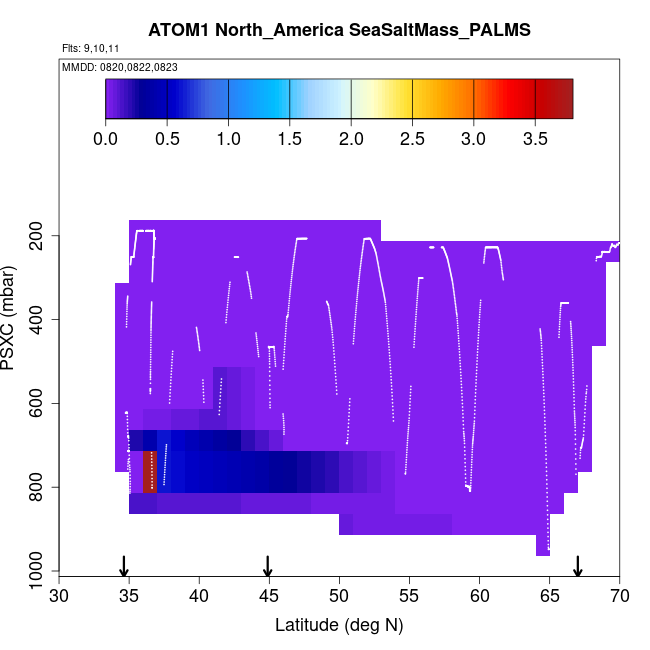 ATOM1 North_America SeaSaltMass_PALMS

Flts: 9,10,11

MMDD: 0820,0822,0823

0.0 0.5 1.0 1.5 2.0 2.5 3.0 3.5

PSXC (mbar)

200
400
600
800
1000

30 35 40 45 50 55 60 65 70

Latitude (deg N)